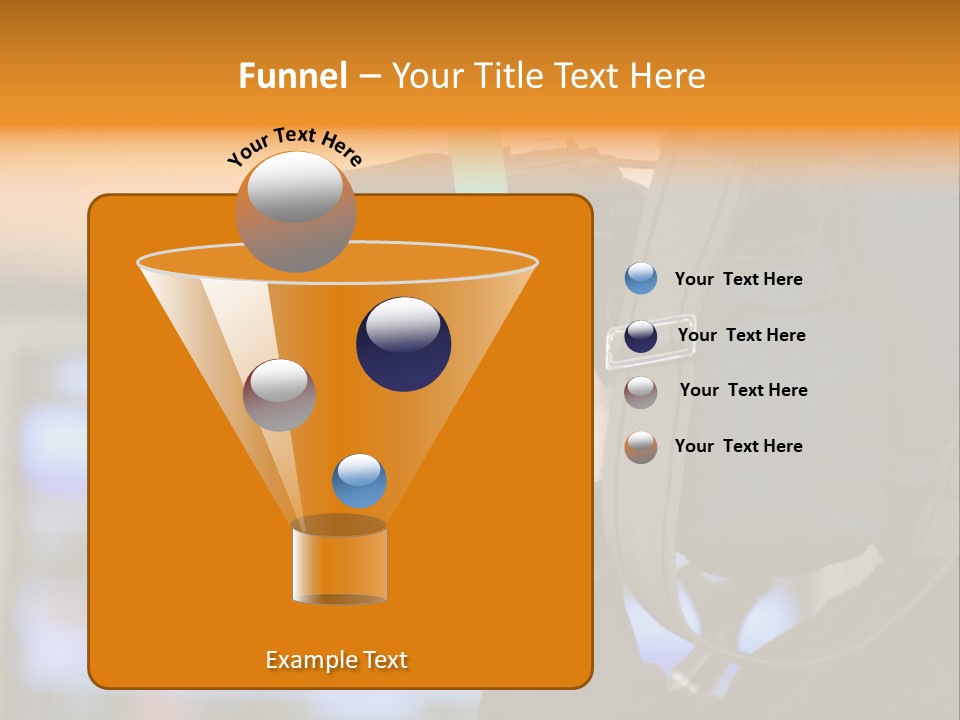 Funnel – Your Title Text Here

Your Text Here

Your Text Here

Your Text Here

Your Text Here

Your Text Here

Example Text